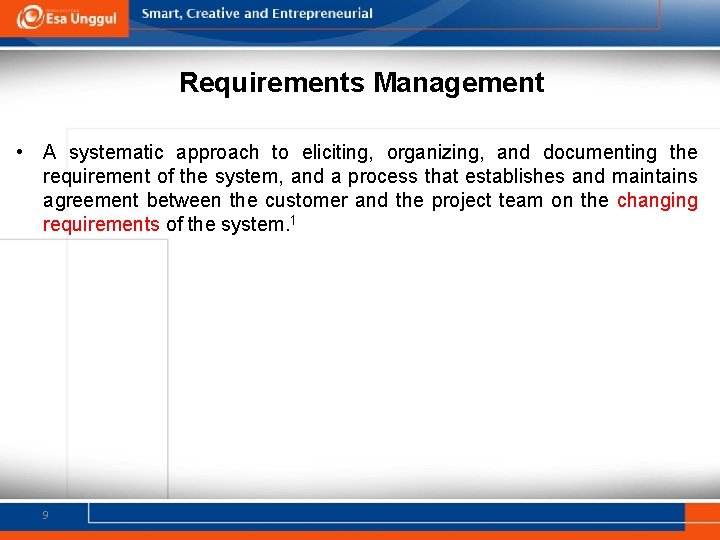 Esa Unggul

Smart, Creative and Entrepreneurial

Requirements Management

• A systematic approach to eliciting, organizing, and documenting the requirement of the system, and a process that establishes and maintains agreement between the customer and the project team on the changing requirements of the system.$^1$

9